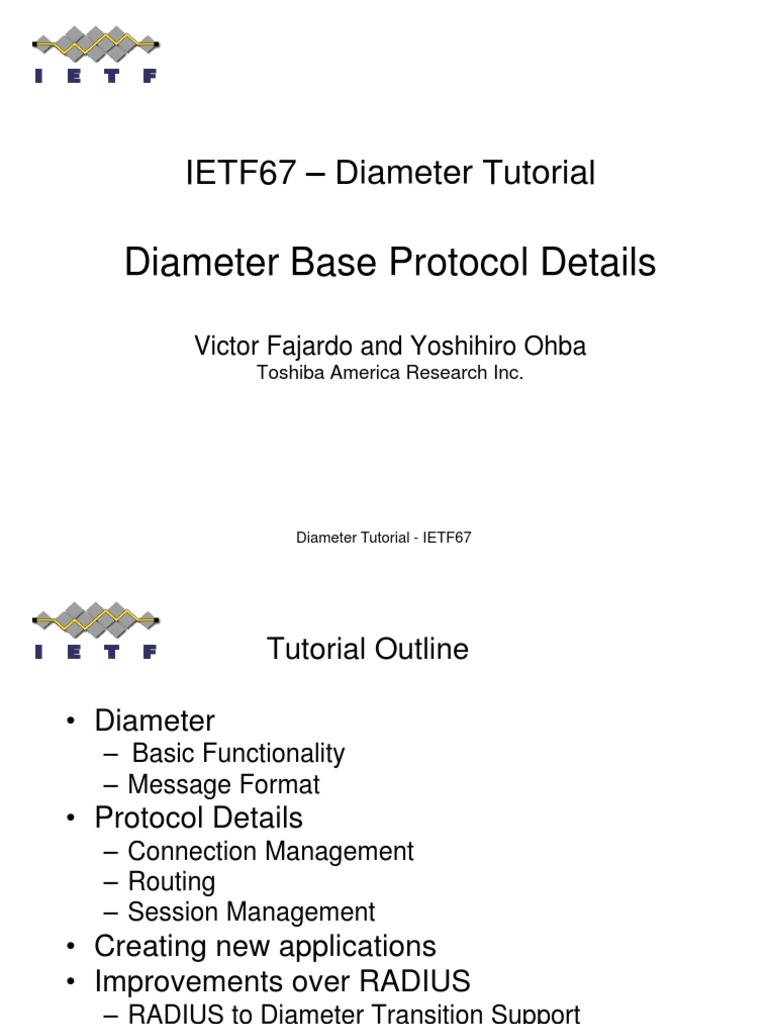 I E T F

IETF67 – Diameter Tutorial

Diameter Base Protocol Details

Victor Fajardo and Yoshihiro Ohba
Toshiba America Research Inc.

Diameter Tutorial - IETF67

I E T F

Tutorial Outline

• Diameter
– Basic Functionality
– Message Format
• Protocol Details
– Connection Management
– Routing
– Session Management
• Creating new applications
• Improvements over RADIUS
– RADIUS to Diameter Transition Support